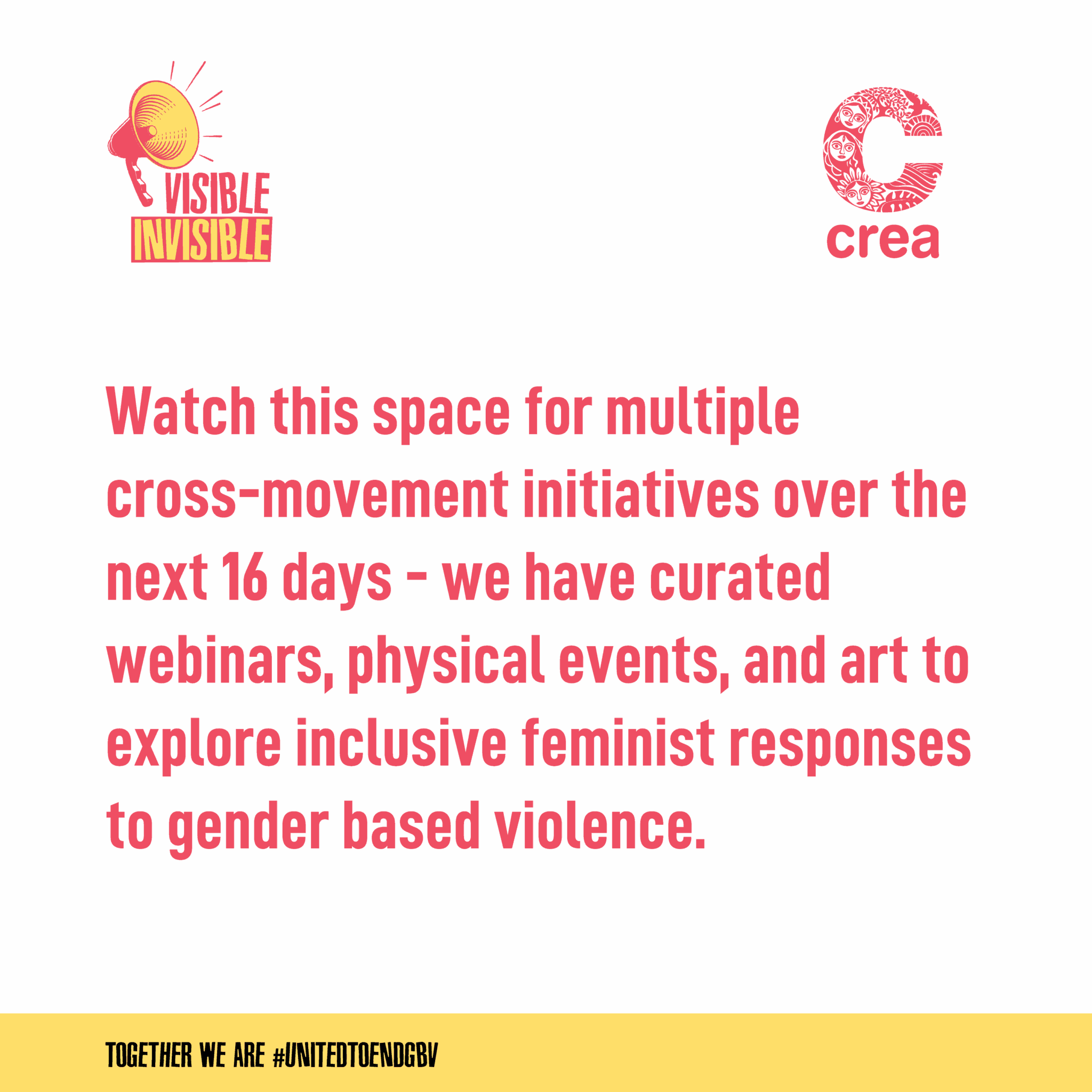 VISIBLE
INVISIBLE

crea

Watch this space for multiple cross-movement initiatives over the next 16 days - we have curated webinars, physical events, and art to explore inclusive feminist responses to gender based violence.

TOGETHER WE ARE #UNITEDTOENDGBV